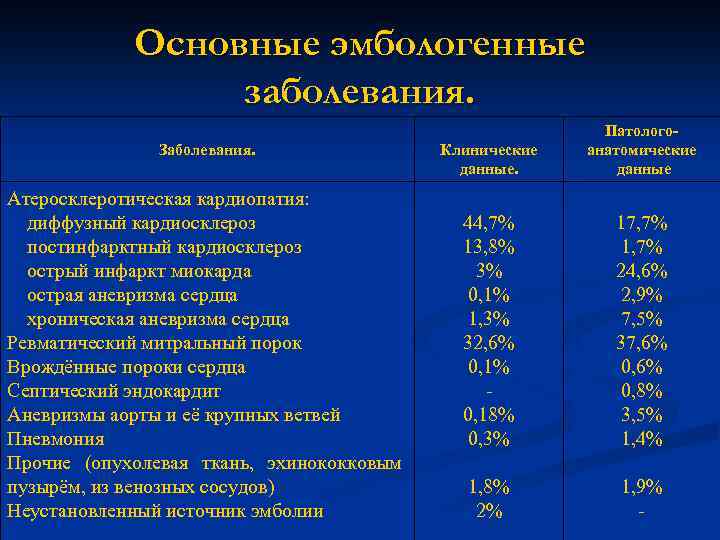 Основные эмбологенные заболевания.

| Заболевания. | Клинические данные. | Патолого-анатомические данные |
|---|---|---|
| Атеросклеротическая кардиопатия: | | |
| диффузный кардиосклероз | 44,7% | 17,7% |
| постинфарктный кардиосклероз | 13,8% | 1,7% |
| острый инфаркт миокарда | 3% | 24,6% |
| острая аневризма сердца | 0,1% | 2,9% |
| хроническая аневризма сердца | 1,3% | 7,5% |
| Ревматический митральный порок | 32,6% | 37,6% |
| Врождённые пороки сердца | 0,1% | 0,6% |
| Септический эндокардит | - | 0,8% |
| Аневризмы аорты и её крупных ветвей | 0,18% | 3,5% |
| Пневмония | 0,3% | 1,4% |
| Прочие (опухолевая ткань, эхинококковым пузырём, из венозных сосудов) | 1,8% | 1,9% |
| Неустановленный источник эмболии | 2% | - |